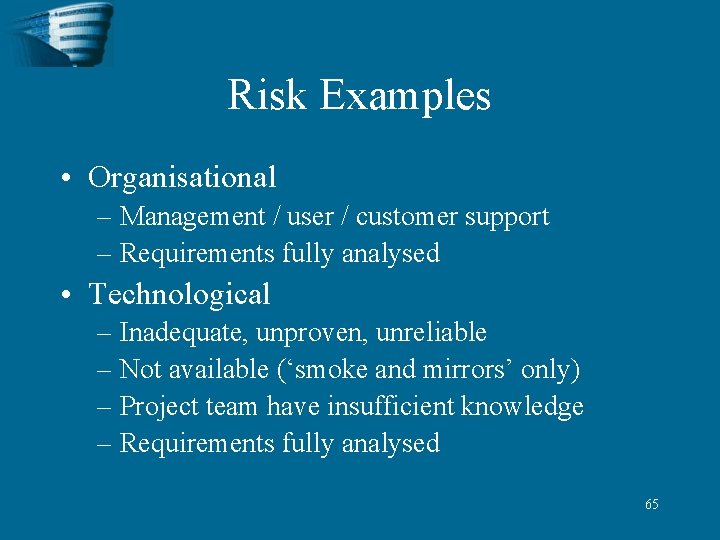 Risk Examples

• Organisational
– Management / user / customer support
– Requirements fully analysed

• Technological
– Inadequate, unproven, unreliable
– Not available (‘smoke and mirrors’ only)
– Project team have insufficient knowledge
– Requirements fully analysed

65